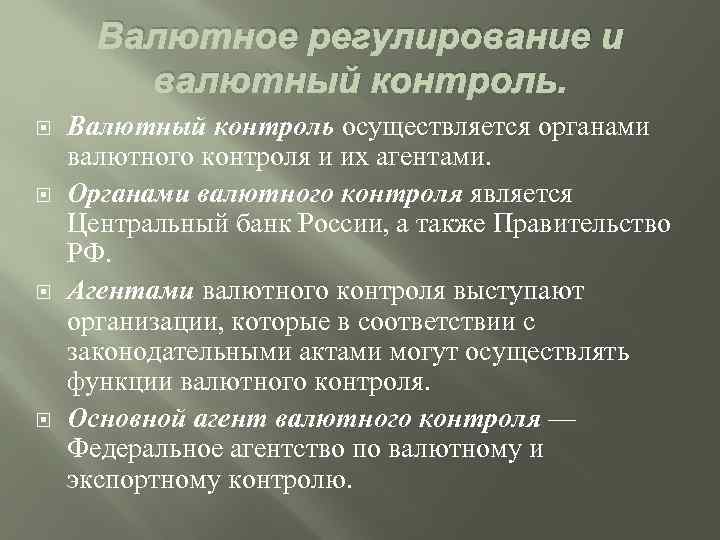 Валютное регулирование и валютный контроль.

Валютный контроль осуществляется органами валютного контроля и их агентами.

Органами валютного контроля является Центральный банк России, а также Правительство РФ.

Агентами валютного контроля выступают организации, которые в соответствии с законодательными актами могут осуществлять функции валютного контроля.

Основной агент валютного контроля — Федеральное агентство по валютному и экспортному контролю.